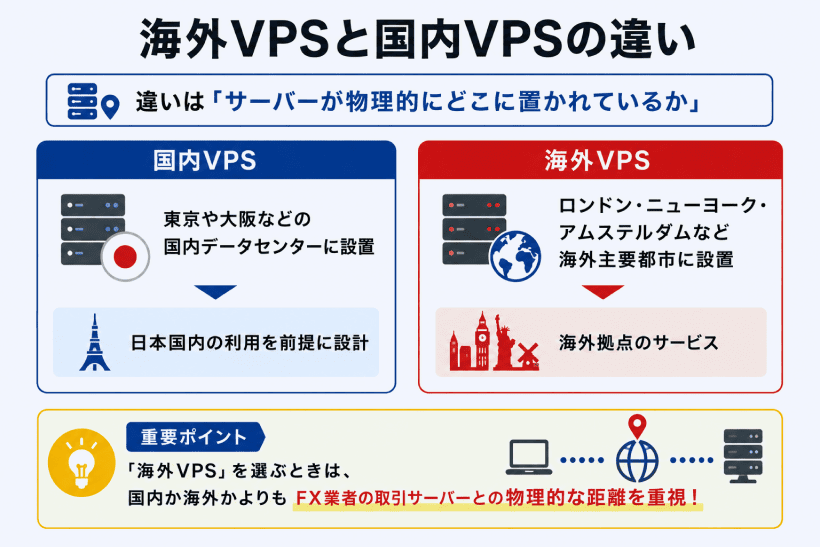 海外VPSと国内VPSの違い

違いは「サーバーが物理的にどこに置かれているか」

国内VPS

東京や大阪などの国内データセンターに設置

日本国内の利用を前提に設計

海外VPS

ロンドン・ニューヨーク・アムステルダムなど海外主要都市に設置

海外拠点のサービス

重要ポイント

「海外VPS」を選ぶときは、国内か海外かよりも FX業者の取引サーバーとの物理的な距離を重視！